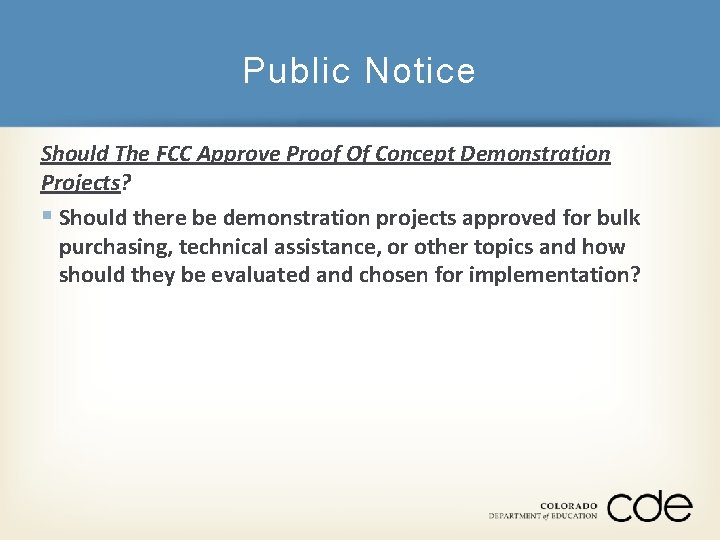 Public Notice

Should The FCC Approve Proof Of Concept Demonstration Projects?

Should there be demonstration projects approved for bulk purchasing, technical assistance, or other topics and how should they be evaluated and chosen for implementation?

COLORADO DEPARTMENT of EDUCATION cde